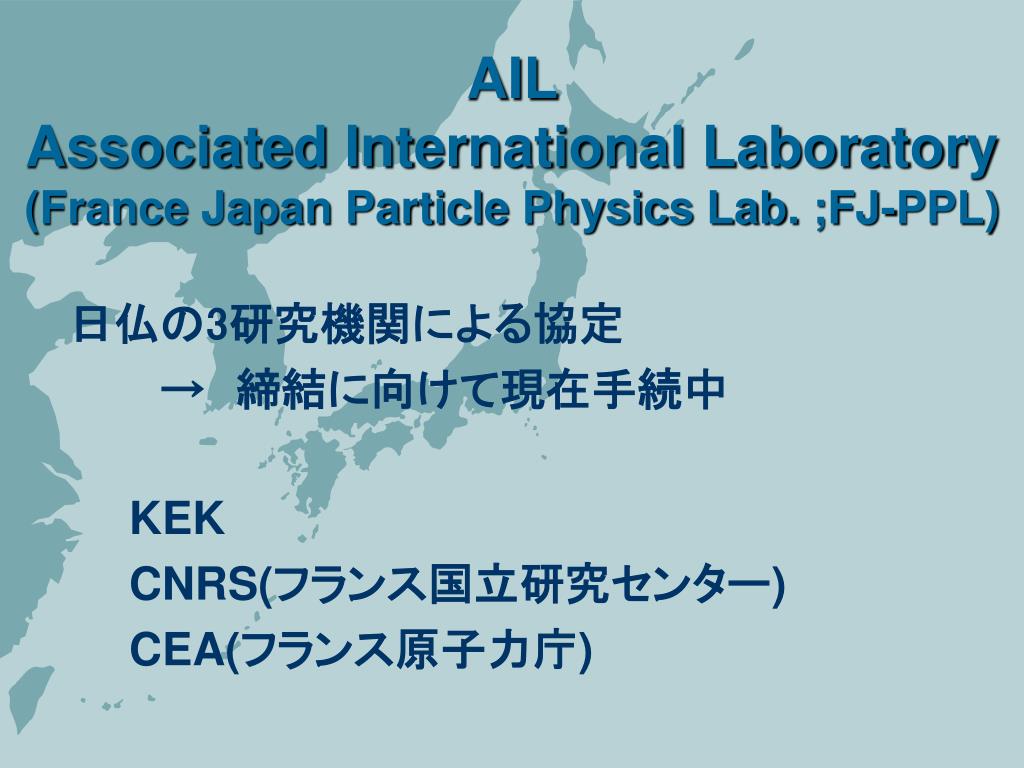 AIL
Associated International Laboratory
(France Japan Particle Physics Lab. ;FJ-PPL)

日仏の3研究機関による協定
→ 締結に向けて現在手続中

KEK
CNRS(フランス国立研究センター)
CEA(フランス原子力庁)